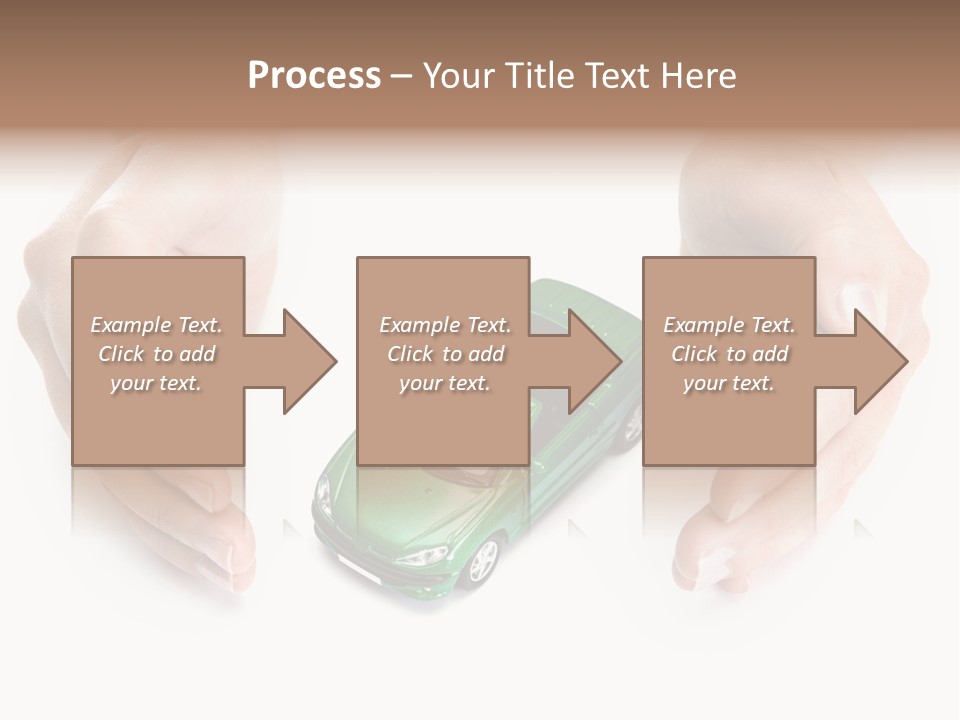 Process – Your Title Text Here

Example Text. Click to add your text.

Example Text. Click to add your text.

Example Text. Click to add your text.